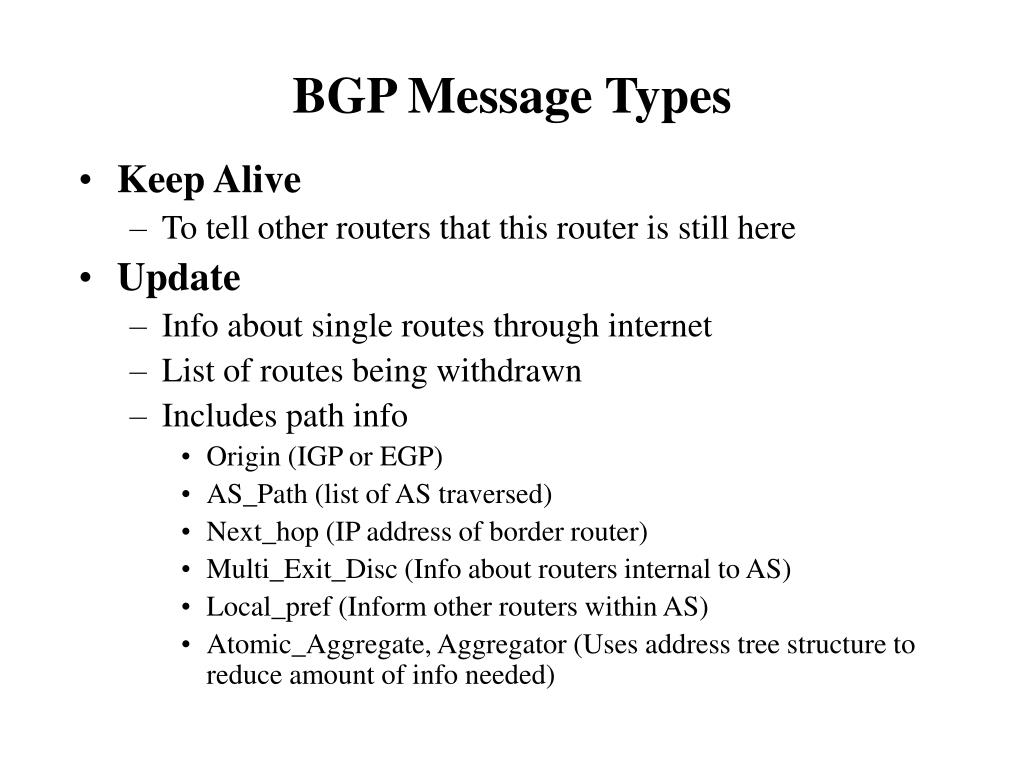 BGP Message Types

• Keep Alive
– To tell other routers that this router is still here
• Update
– Info about single routes through internet
– List of routes being withdrawn
– Includes path info
• Origin (IGP or EGP)
• AS_Path (list of AS traversed)
• Next_hop (IP address of border router)
• Multi_Exit_Disc (Info about routers internal to AS)
• Local_pref (Inform other routers within AS)
• Atomic_Aggregate, Aggregator (Uses address tree structure to reduce amount of info needed)